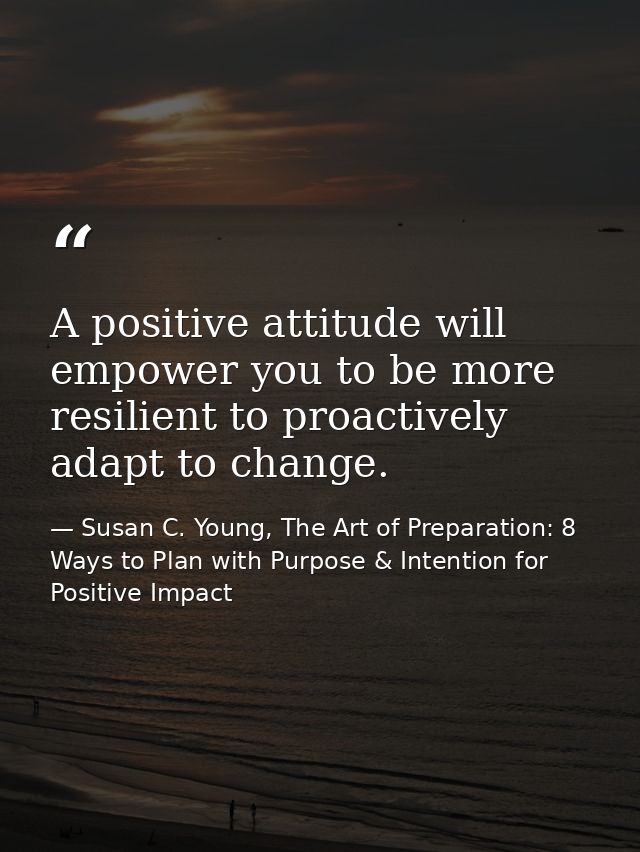 “

A positive attitude will empower you to be more resilient to proactively adapt to change.

— Susan C. Young, The Art of Preparation: 8 Ways to Plan with Purpose & Intention for Positive Impact